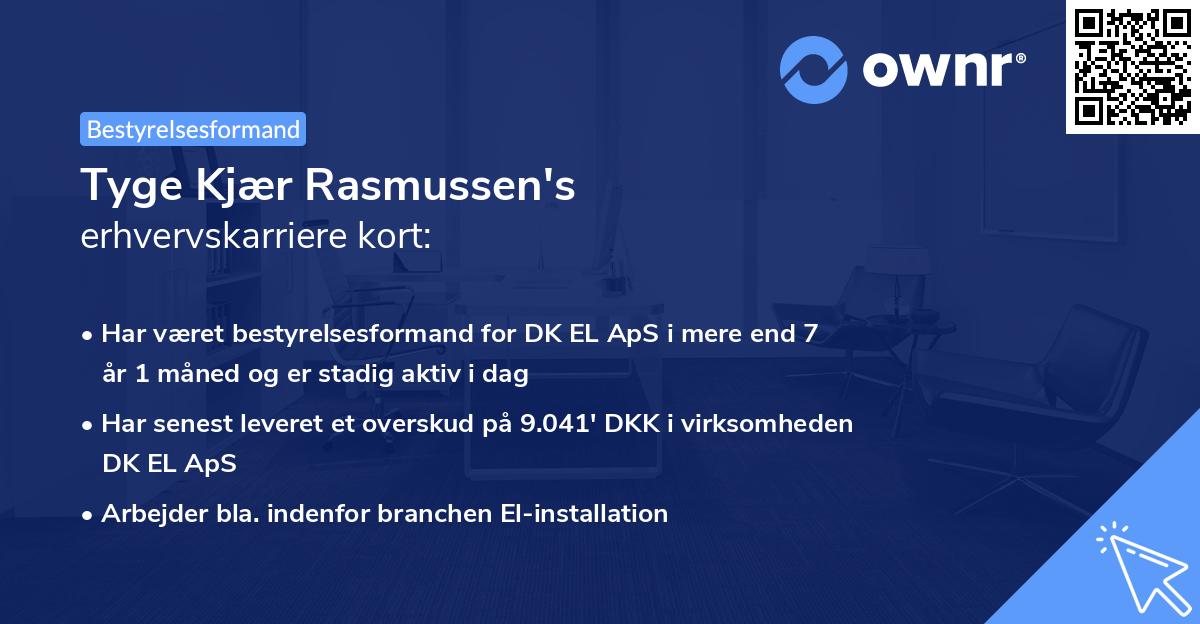 ownr®

Bestyrelsesformand

Tyge Kjær Rasmussen's
erhvervskarriere kort:

• Har været bestyrelsesformand for DK EL ApS i mere end 7 år 1 måned og er stadig aktiv i dag

• Har senest leveret et overskud på 9.041' DKK i virksomheden DK EL ApS

• Arbejder bla. indenfor branchen El-installation